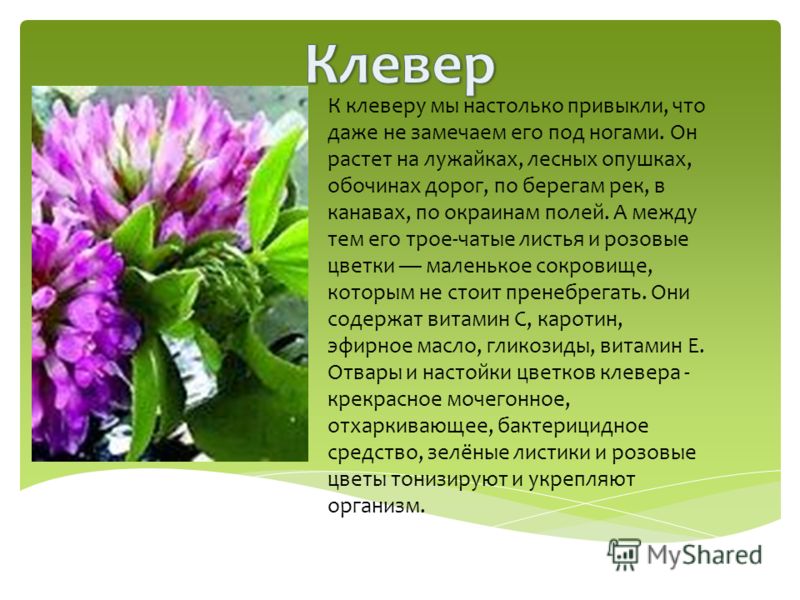 Клевер

К клеверу мы настолько привыкли, что даже не замечаем его под ногами. Он растет на лужайках, лесных опушках, обочинах дорог, по берегам рек, в канавах, по окраинам полей. А между тем его трое-чатые листья и розовые цветки — маленькое сокровище, которым не стоит пренебрегать. Они содержат витамин С, каротин, эфирное масло, гликозиды, витамин Е. Отвары и настойки цветков клевера - крекрасное мочегонное, отхаркивающее, бактерицидное средство, зелёные листики и розовые цветы тонизируют и укрепляют организм.

MyShared